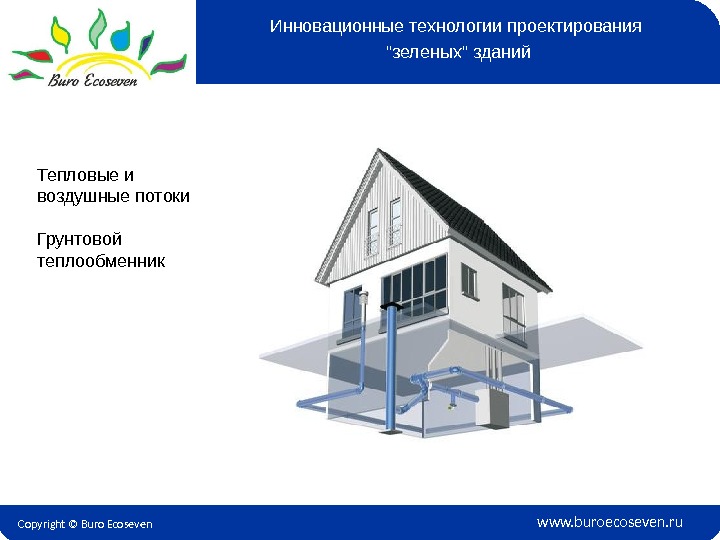 Buro Ecoseven

Инновационные технологии проектирования "зеленых" зданий

Тепловые и воздушные потоки

Грунтовой теплообменник

Copyright © Buro Ecoseven

www.buroecoseven.ru